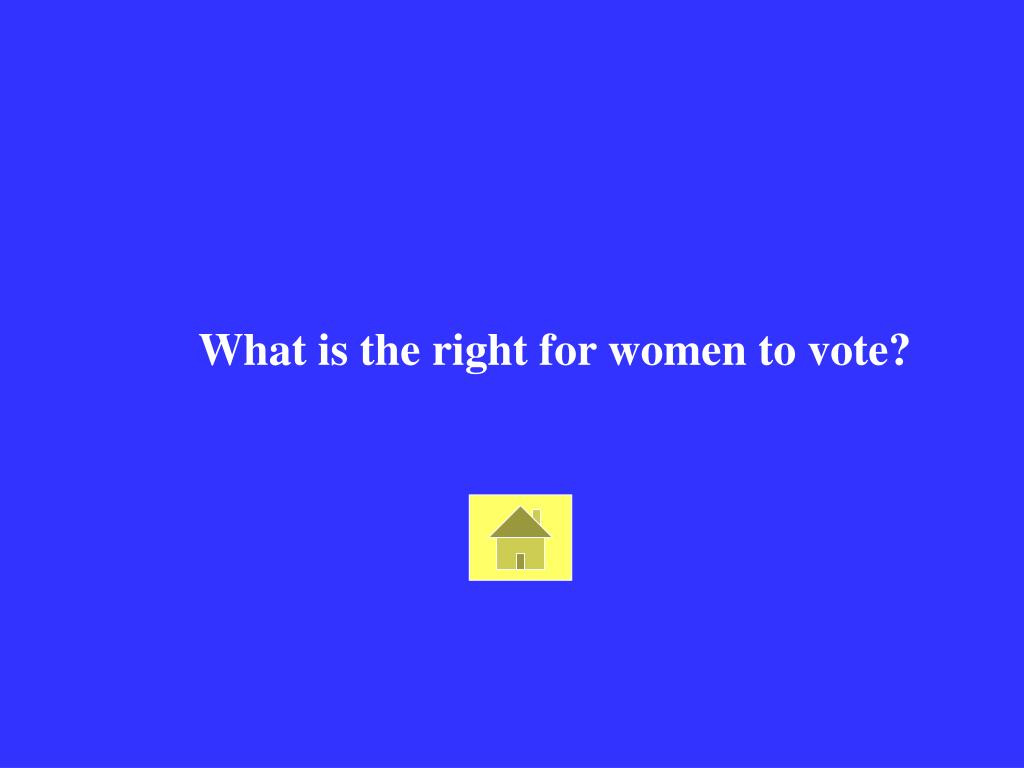 What is the right for women to vote?